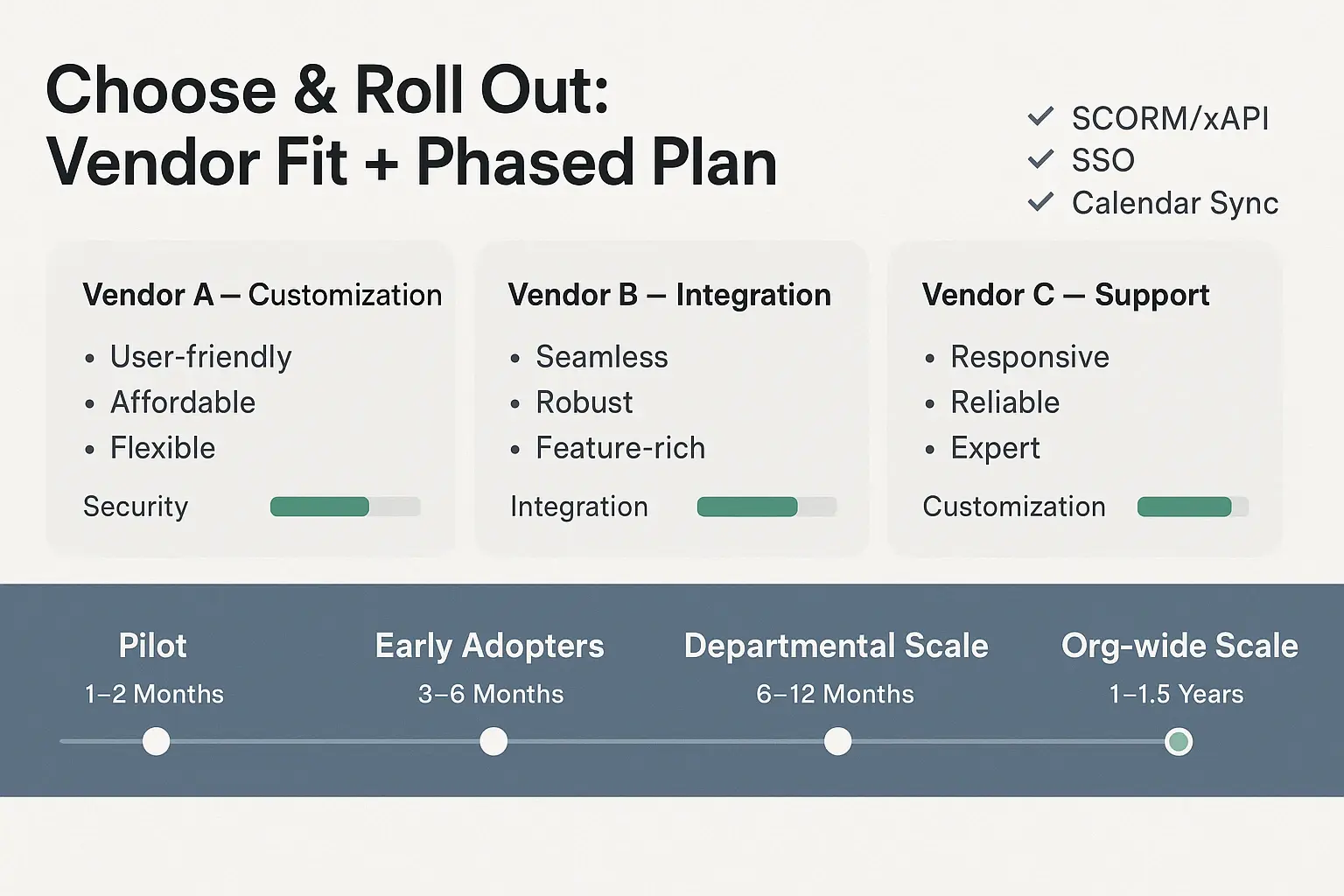 Choose & Roll Out:
Vendor Fit + Phased Plan

✓ SCORM/xAPI
✓ SSO
✓ Calendar Sync

Vendor A — Customization
• User-friendly
• Affordable
• Flexible
Security

Vendor B — Integration
• Seamless
• Robust
• Feature-rich
Integration

Vendor C — Support
• Responsive
• Reliable
• Expert
Customization

Pilot
1–2 Months

Early Adopters
3–6 Months

Departmental Scale
6–12 Months

Org-wide Scale
1–1.5 Years